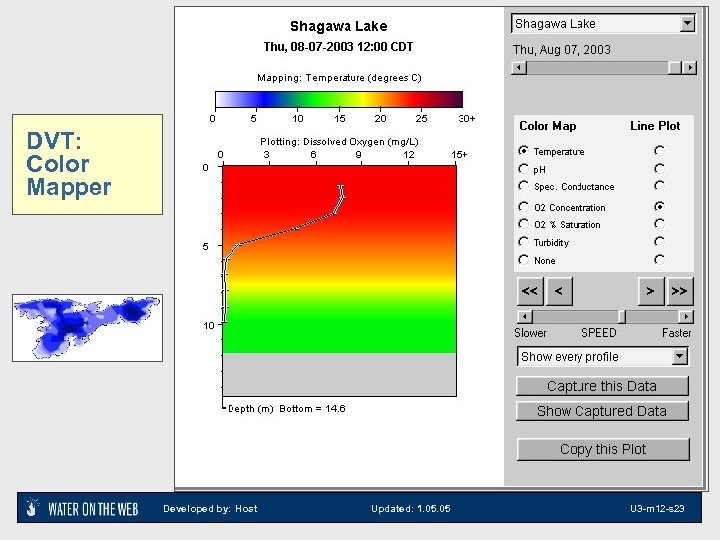 DVT: Color Mapper

Shagawa Lake
Thu, 08-07-2003 12:00 CDT

Mapping: Temperature (degrees C)

0 5 10 15 20 25 30+

Plotting: Dissolved Oxygen (mg/L)

0 3 6 9 12 15+

0
5
10

Depth (m) Bottom = 14.6

Shagawa Lake
Thu, Aug 07, 2003

Color Map Line Plot
Temperature
pH
Spec. Conductance
O2 Concentration
O2 % Saturation
Turbidity
None

<< < > >>

Slower SPEED Faster

Show every profile

Capture this Data
Show Captured Data
Copy this Plot

WATER ON THE WEB Developed by: Host Updated: 1.05.05 U3-m12-s23